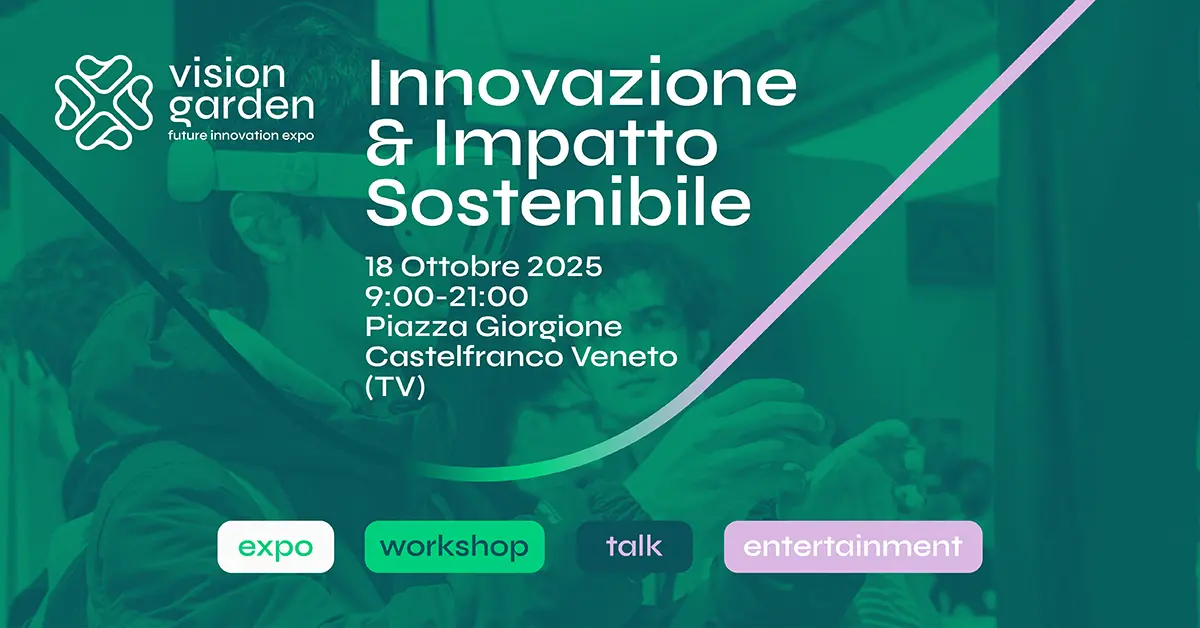 vision garden
future innovation expo

Innovazione & Impatto Sostenibile

18 Ottobre 2025
9:00-21:00
Piazza Giorgione
Castelfranco Veneto
(TV)

expo
workshop
talk
entertainment